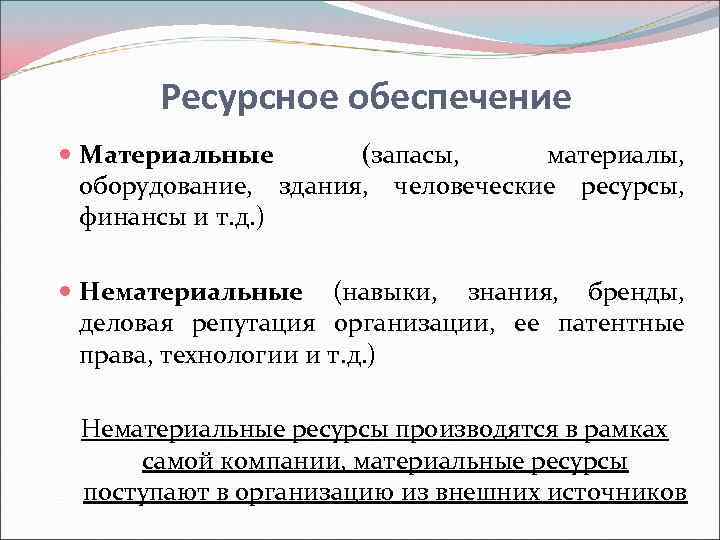 Ресурсное обеспечение

Материальные (запасы, материалы, оборудование, здания, человеческие ресурсы, финансы и т.д.)

Нематериальные (навыки, знания, бренды, деловая репутация организации, ее патентные права, технологии и т.д.)

Нематериальные ресурсы производятся в рамках самой компании, материальные ресурсы поступают в организацию из внешних источников